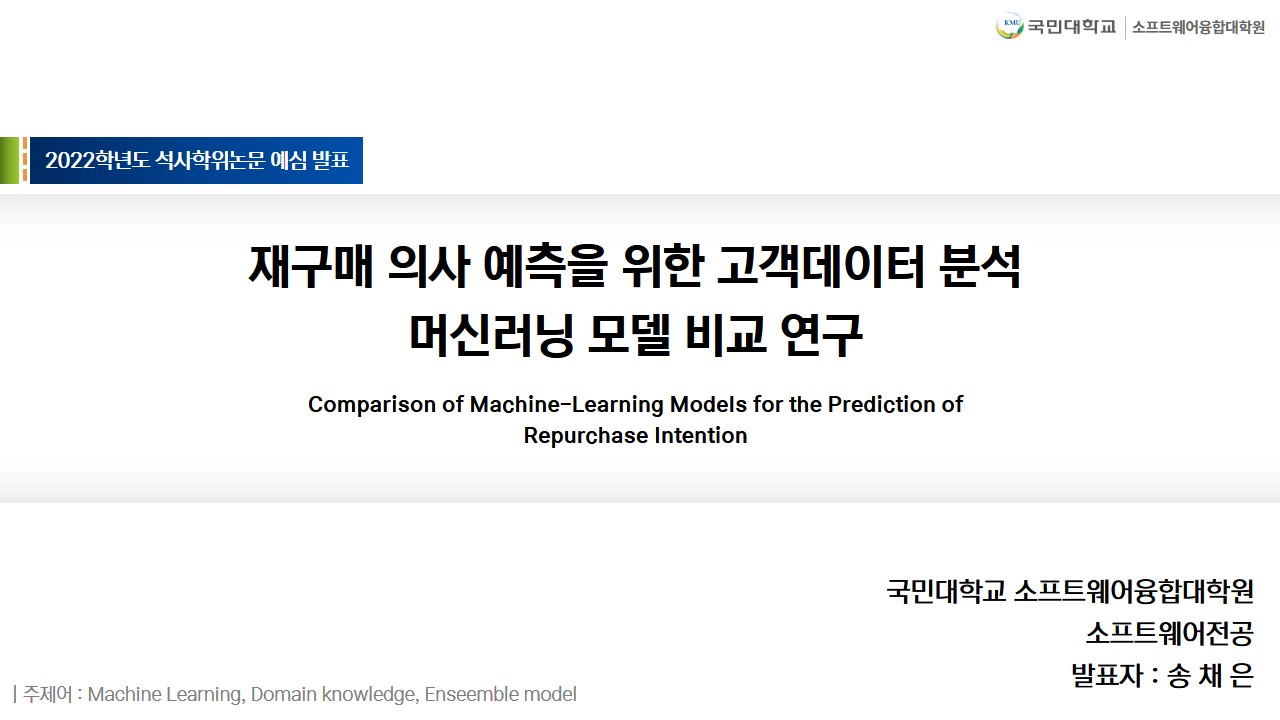 KMU 국민대학교 | 소프트웨어융합대학원

2022학년도 석사학위논문 예심 발표

재구매 의사 예측을 위한 고객데이터 분석
머신러닝 모델 비교 연구

Comparison of Machine-Learning Models for the Prediction of Repurchase Intention

국민대학교 소프트웨어융합대학원
소프트웨어전공
발표자 : 송 채 은

| 주제어 : Machine Learning, Domain knowledge, Enseemble model